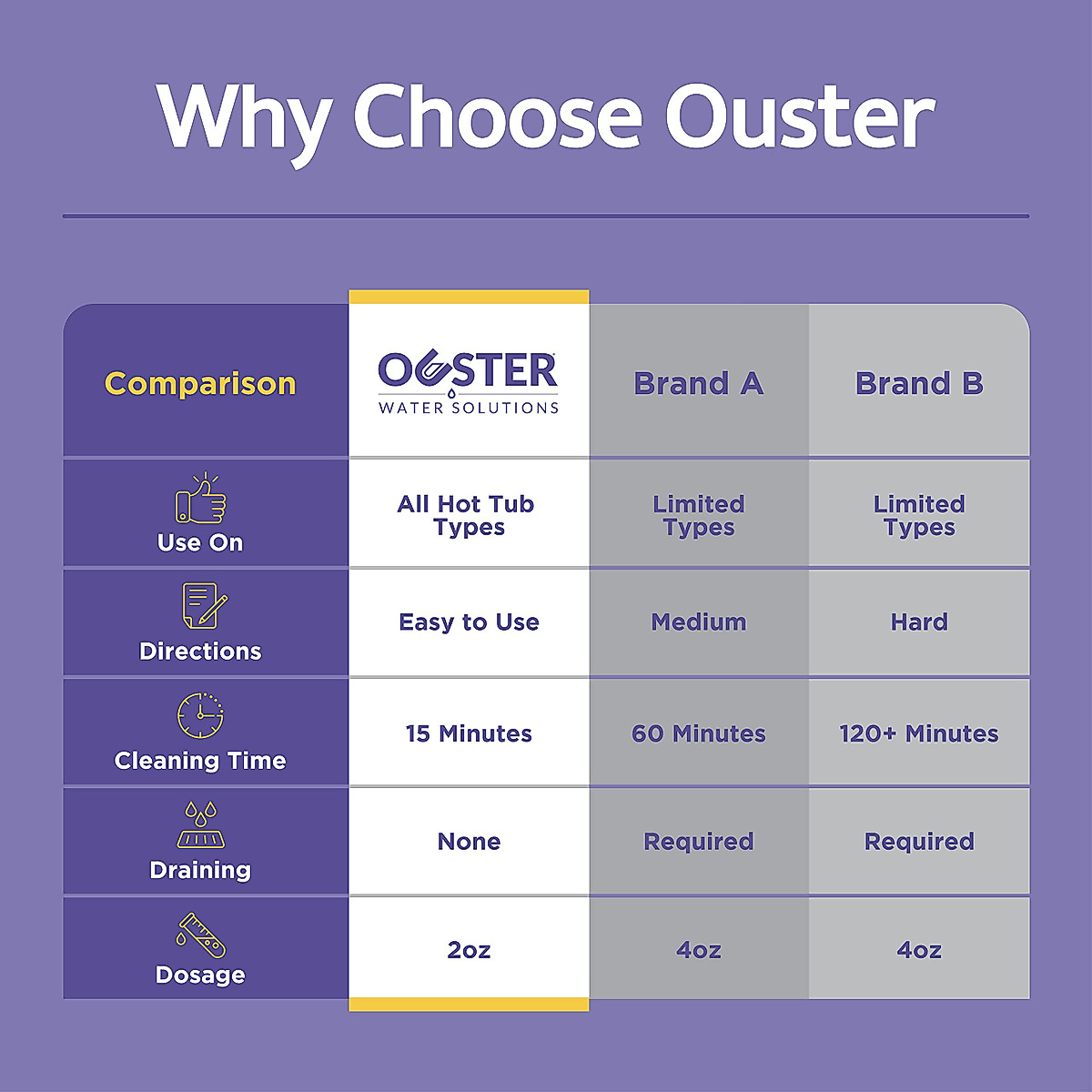 Why Choose Ouster

| Comparison | OUSTER WATER SOLUTIONS | Brand A | Brand B |
|---|---|---|---|
| Use On | All Hot Tub Types | Limited Types | Limited Types |
| Directions | Easy to Use | Medium | Hard |
| Cleaning Time | 15 Minutes | 60 Minutes | 120+ Minutes |
| Draining | None | Required | Required |
| Dosage | 2oz | 4oz | 4oz |